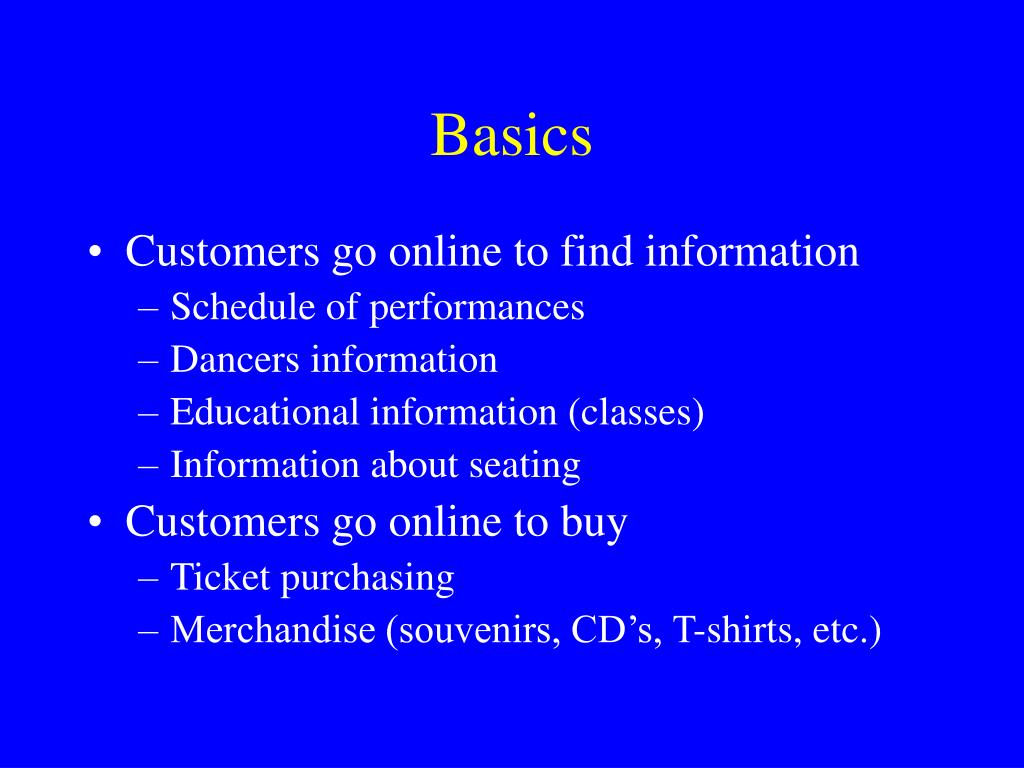 Basics

• Customers go online to find information
– Schedule of performances
– Dancers information
– Educational information (classes)
– Information about seating
• Customers go online to buy
– Ticket purchasing
– Merchandise (souvenirs, CD’s, T-shirts, etc.)